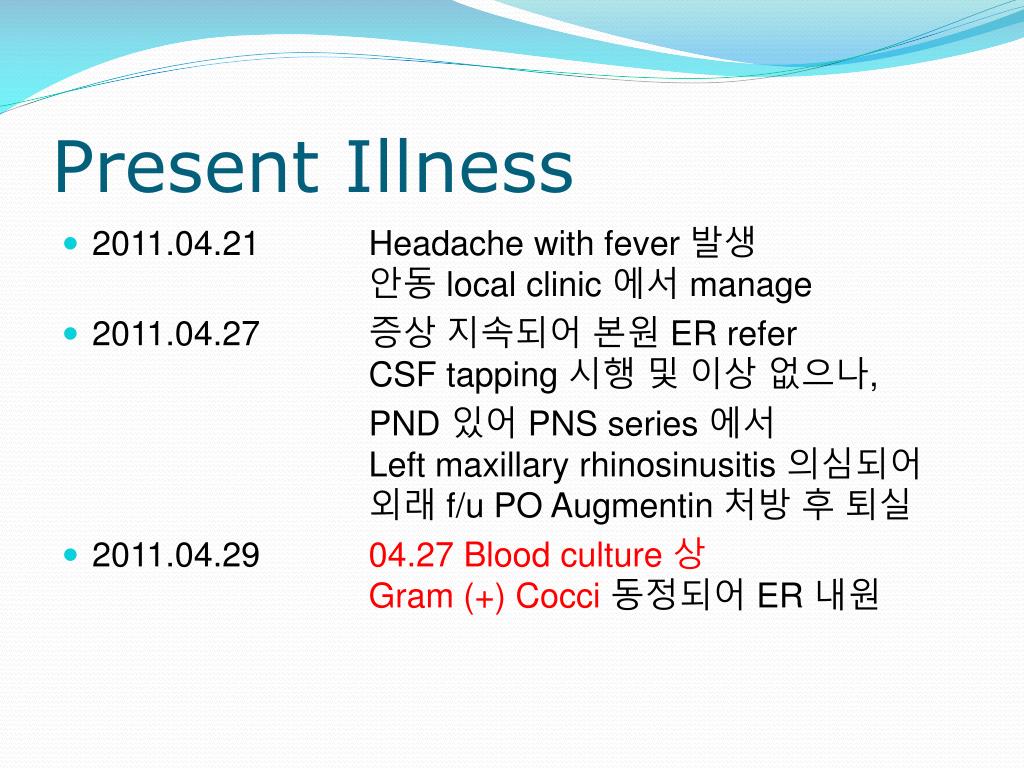 Present Illness

- 2011.04.21 Headache with fever 발생
안동 local clinic 에서 manage
- 2011.04.27 증상 지속되어 본원 ER refer
CSF tapping 시행 및 이상 없으나,
PND 있어 PNS series 에서
Left maxillary rhinosinusitis 의심되어
외래 f/u PO Augmentin 처방 후 퇴실
- 2011.04.29 04.27 Blood culture 상
Gram (+) Cocci 동정되어 ER 내원